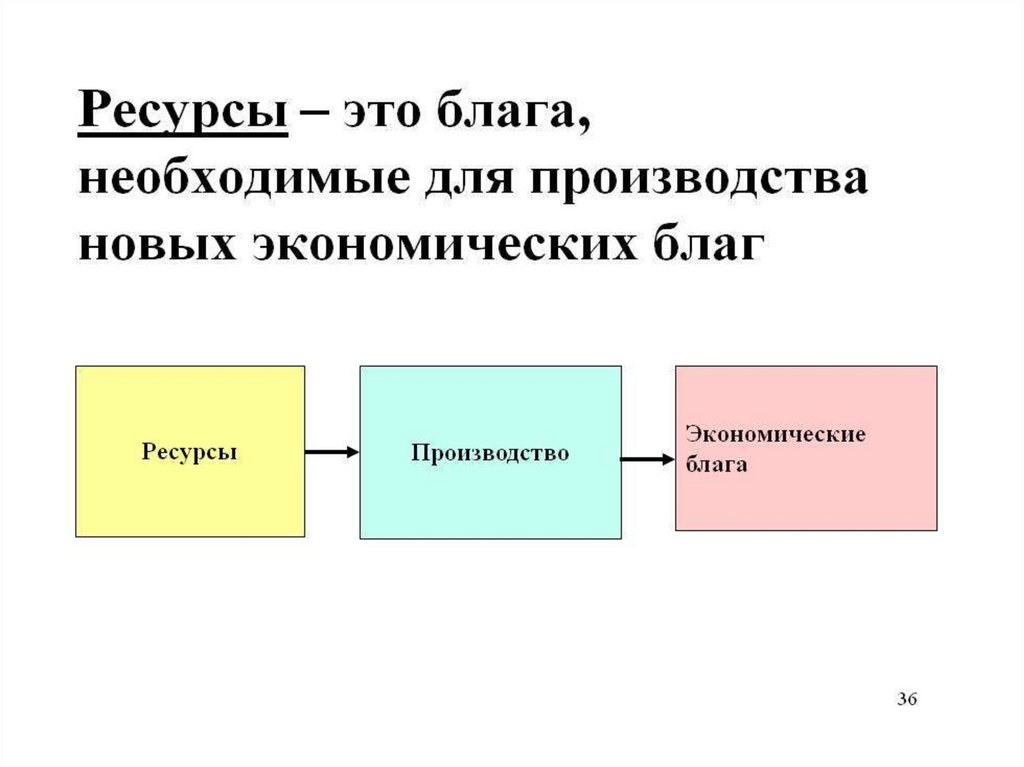 Ресурсы – это блага, необходимые для производства новых экономических благ

Ресурсы

Производство

Экономические блага

36